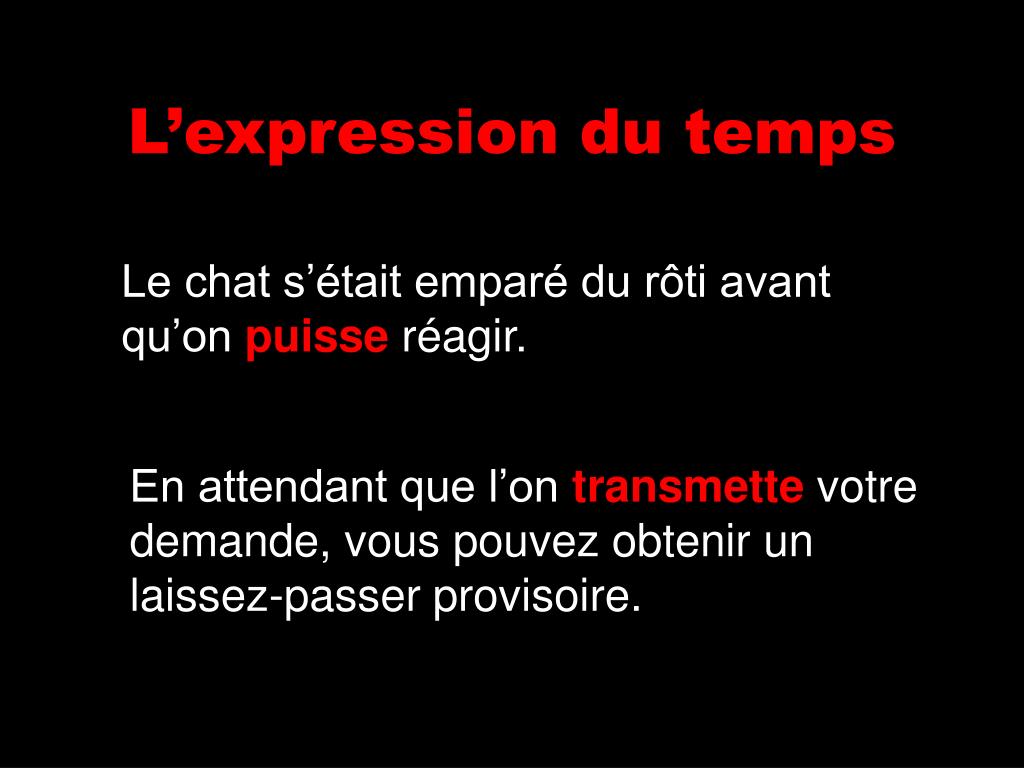 L’expression du temps

Le chat s’était emparé du rôti avant qu’on puisse réagir.

En attendant que l’on transmette votre demande, vous pouvez obtenir un laissez-passer provisoire.